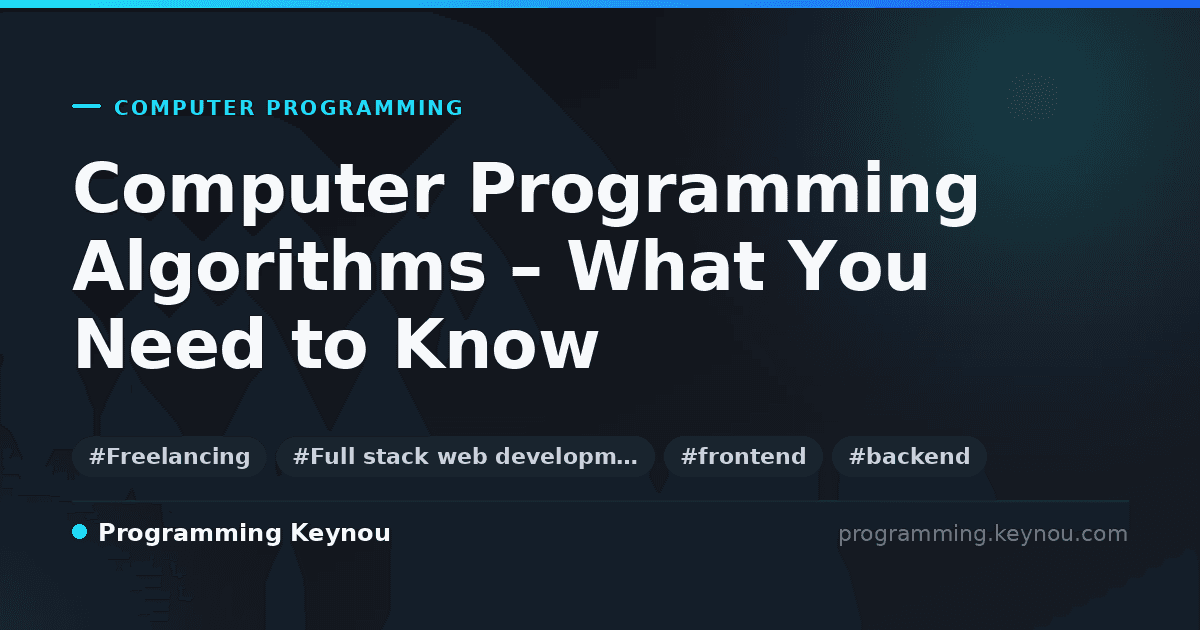 COMPUTER PROGRAMMING

Computer Programming Algorithms – What You Need to Know

#Freelancing #Full stack web developm… #frontend #backend

Programming Keynou

programming.keynou.com